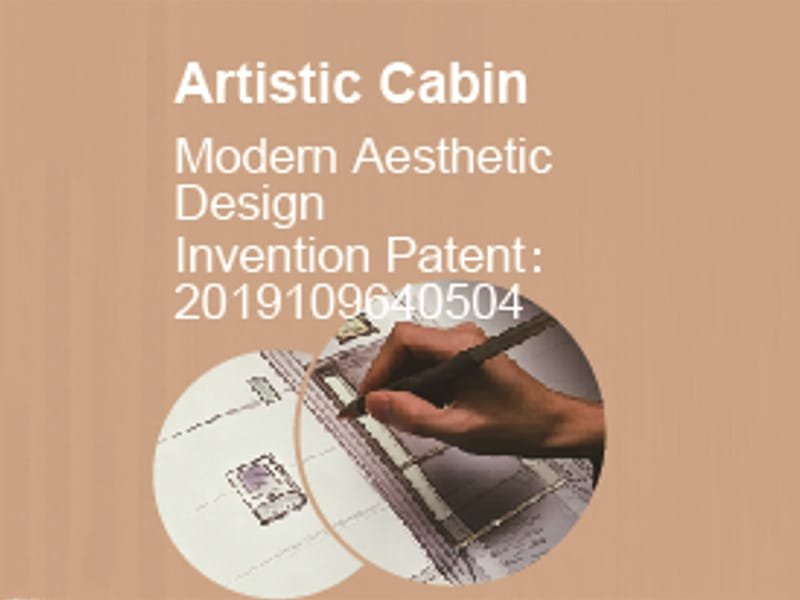 Artistic Cabin

Modern Aesthetic Design

Invention Patent: 2019109640504